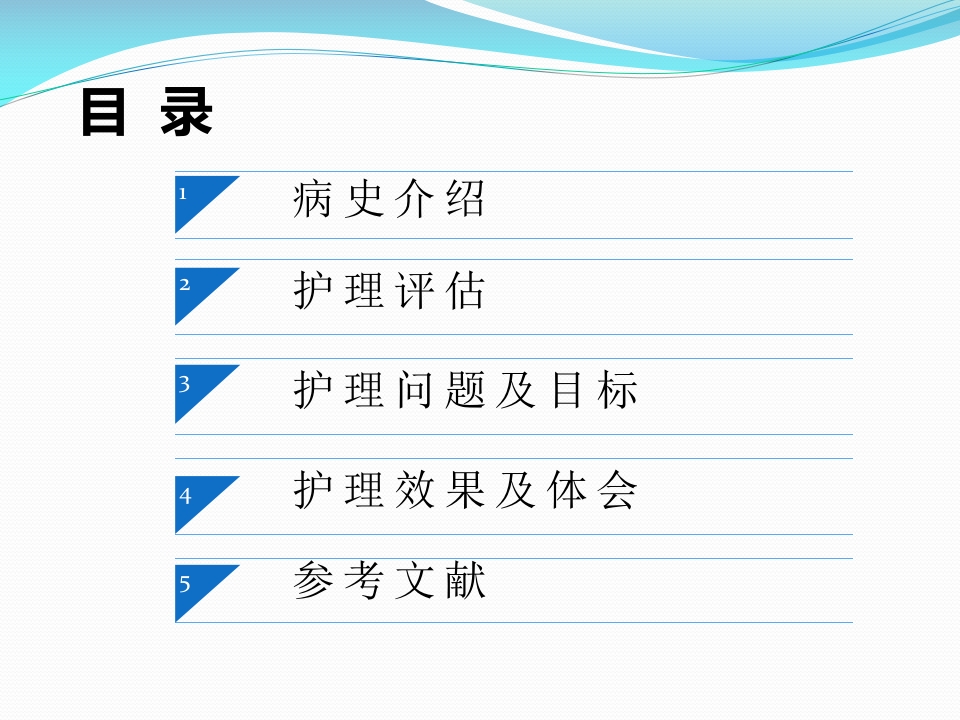 目 录

1 病史介绍

2 护理评估

3 护理问题及目标

4 护理效果及体会

5 参考文献